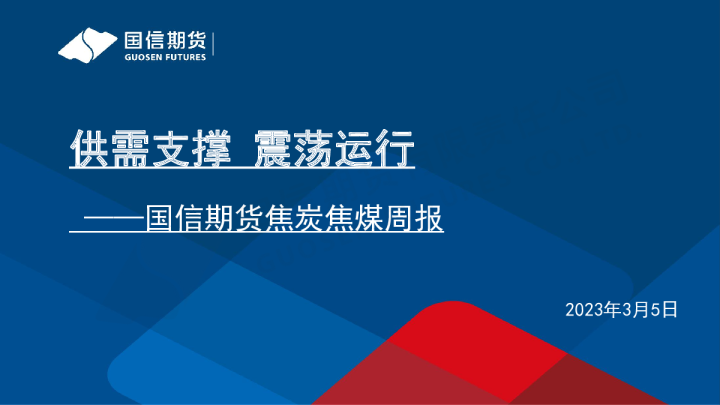 国信期货
GUOSEN FUTURES

供需支撑 震荡运行

——国信期货焦炭焦煤周报

2023年3月5日